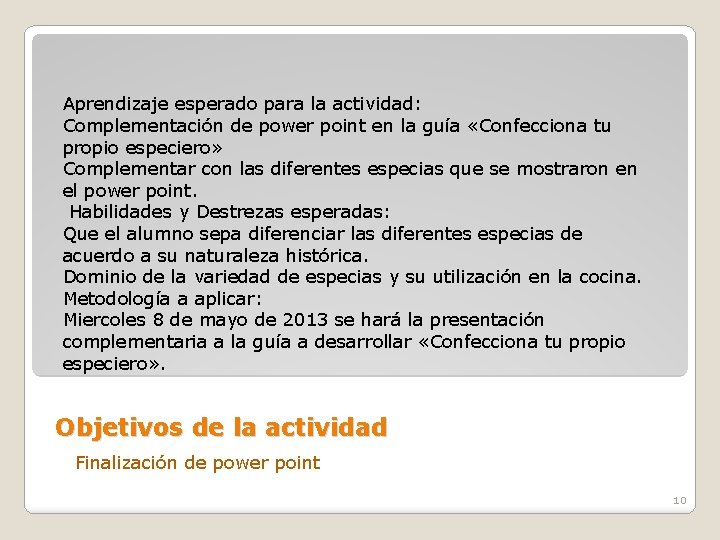 Aprendizaje esperado para la actividad:
Complementación de power point en la guía «Confecciona tu propio especiero»
Complementar con las diferentes especias que se mostraron en el power point.
Habilidades y Destrezas esperadas:
Que el alumno sepa diferenciar las diferentes especias de acuerdo a su naturaleza histórica.
Dominio de la variedad de especias y su utilización en la cocina.
Metodología a aplicar:
Miercoles 8 de mayo de 2013 se hará la presentación complementaria a la guía a desarrollar «Confecciona tu propio especiero».

Objetivos de la actividad

Finalización de power point

10